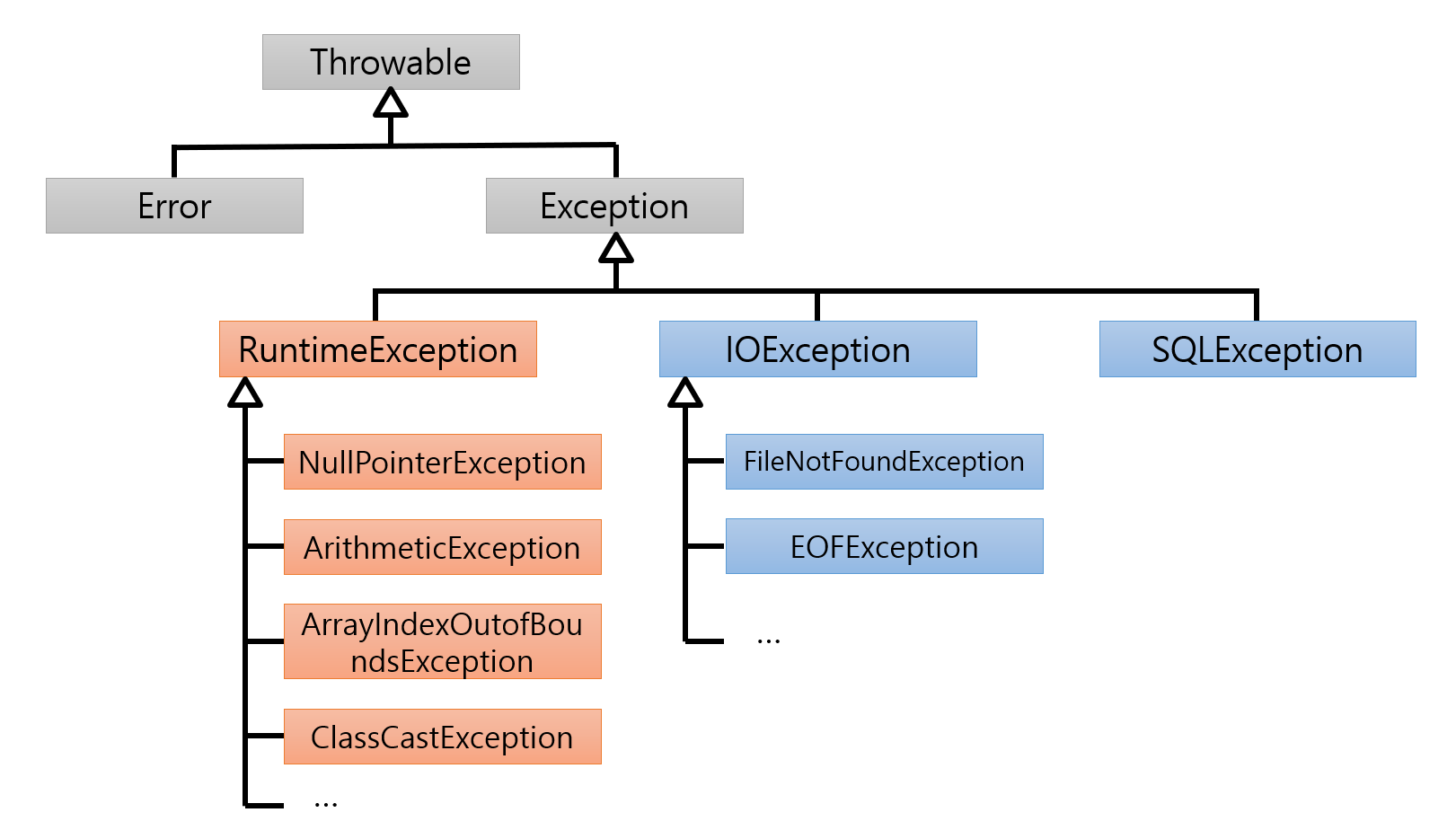 Throwable

Error

Exception

RuntimeException

IOException

SQLException

NullPointerException

ArithmeticException

ArrayIndexOutofBoundsException

ClassCastException

...

FileNotFoundException

EOFException

...